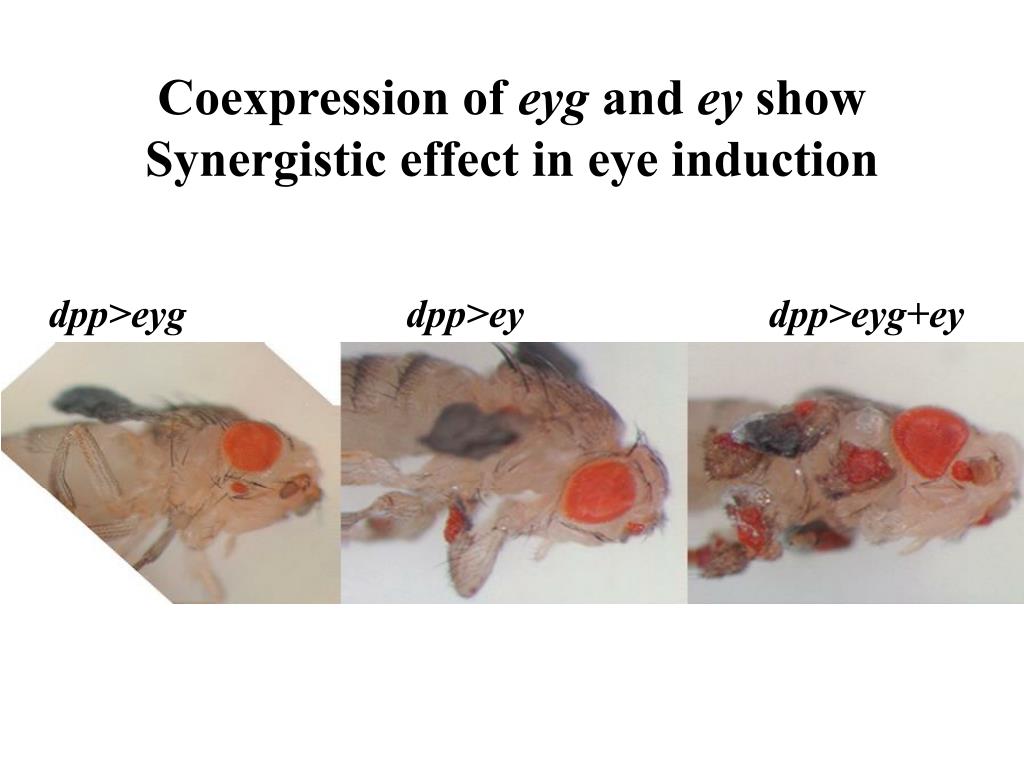 Coexpression of eyg and ey show Synergistic effect in eye induction

dpp>eyg

dpp>ey

dpp>eyg+ey